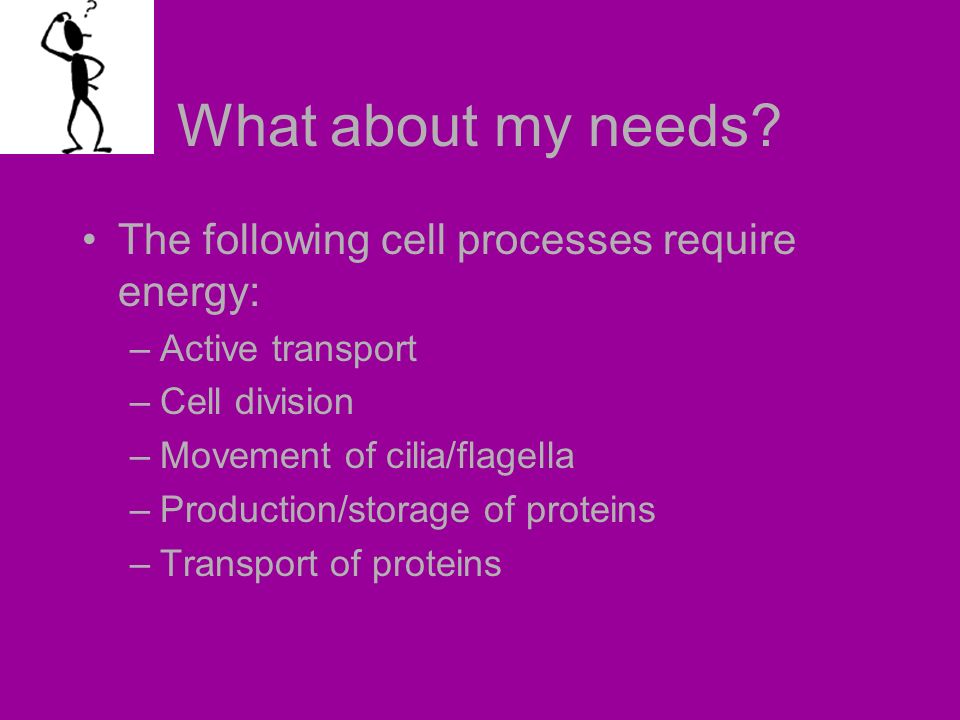 ?

What about my needs?

• The following cell processes require energy:
– Active transport
– Cell division
– Movement of cilia/flagella
– Production/storage of proteins
– Transport of proteins